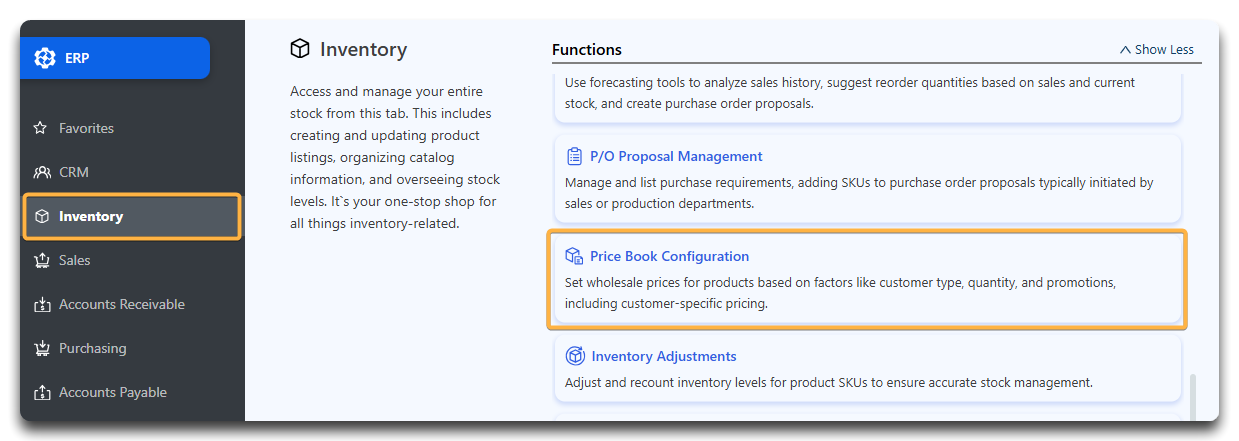 ERP

Favorites

CRM

Inventory

Sales

Accounts Receivable

Purchasing

Accounts Payable

Inventory

Access and manage your entire stock from this tab. This includes creating and updating product listings, organizing catalog information, and overseeing stock levels. It`s your one-stop shop for all things inventory-related.

Functions

Show Less

Use forecasting tools to analyze sales history, suggest reorder quantities based on sales and current stock, and create purchase order proposals.

P/O Proposal Management

Manage and list purchase requirements, adding SKUs to purchase order proposals typically initiated by sales or production departments.

Price Book Configuration

Set wholesale prices for products based on factors like customer type, quantity, and promotions, including customer-specific pricing.

Inventory Adjustments

Adjust and recount inventory levels for product SKUs to ensure accurate stock management.